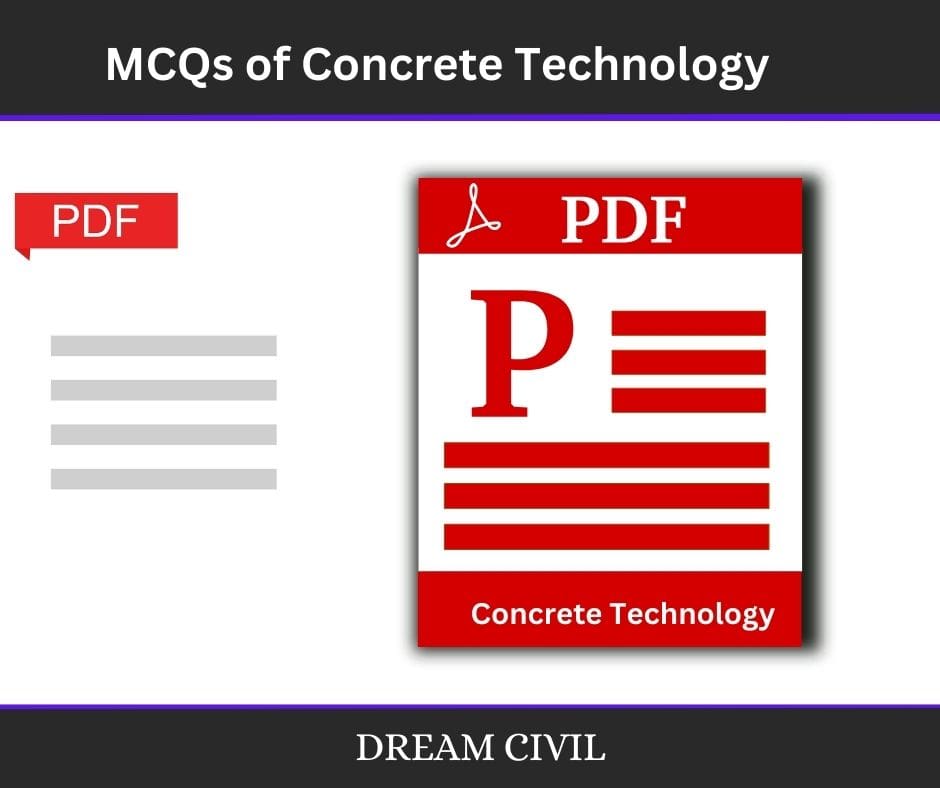 MCQs of Concrete Technology

PDF

PDF

P

Concrete Technology

DREAM CIVIL